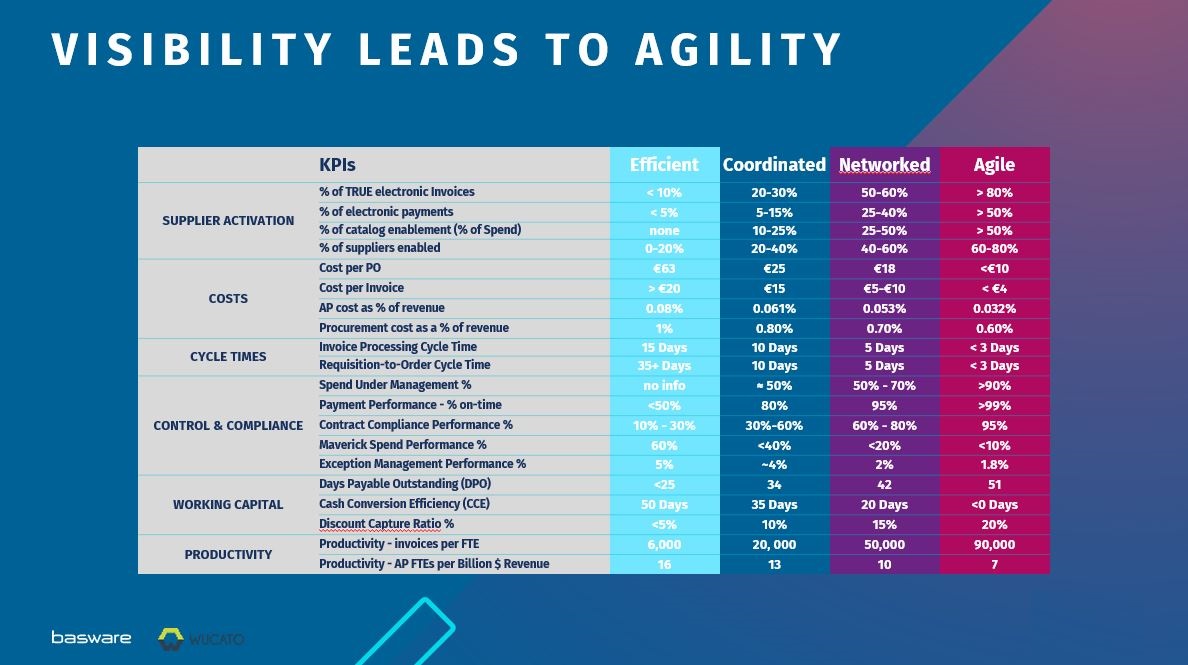 VISIBILITY LEADS TO AGILITY

| | KPIs | Efficient | Coordinated | Networked | Agile |
|---|---|---|---|---|---|
| SUPPLIER ACTIVATION | % of TRUE electronic Invoices | < 10% | 20-30% | 50-60% | > 80% |
| | % of electronic payments | < 5% | 5-15% | 25-40% | > 50% |
| | % of catalog enablement (% of Spend) | none | 10-25% | 25-50% | > 50% |
| | % of suppliers enabled | 0-20% | 20-40% | 40-60% | 60-80% |
| COSTS | Cost per PO | €63 | €25 | €18 | <€10 |
| | Cost per Invoice | > €20 | €15 | €5-€10 | < €4 |
| | AP cost as % of revenue | 0.08% | 0.061% | 0.053% | 0.032% |
| | Procurement cost as a % of revenue | 1% | 0.80% | 0.70% | 0.60% |
| CYCLE TIMES | Invoice Processing Cycle Time | 15 Days | 10 Days | 5 Days | < 3 Days |
| | Requisition-to-Order Cycle Time | 35+ Days | 10 Days | 5 Days | < 3 Days |
| CONTROL & COMPLIANCE | Spend Under Management % | no info | ≈ 50% | 50% - 70% | >90% |
| | Payment Performance - % on-time | <50% | 80% | 95% | >99% |
| | Contract Compliance Performance % | 10% - 30% | 30%-60% | 60% - 80% | 95% |
| | Maverick Spend Performance % | 60% | <40% | <20% | <10% |
| | Exception Management Performance % | 5% | ~4% | 2% | 1.8% |
| WORKING CAPITAL | Days Payable Outstanding (DPO) | <25 | 34 | 42 | 51 |
| | Cash Conversion Efficiency (CCE) | 50 Days | 35 Days | 20 Days | <0 Days |
| | Discount Capture Ratio % | <5% | 10% | 15% | 20% |
| PRODUCTIVITY | Productivity - invoices per FTE | 6,000 | 20, 000 | 50,000 | 90,000 |
| | Productivity - AP FTEs per Billion $ Revenue | 16 | 13 | 10 | 7 |

basware WUCATO